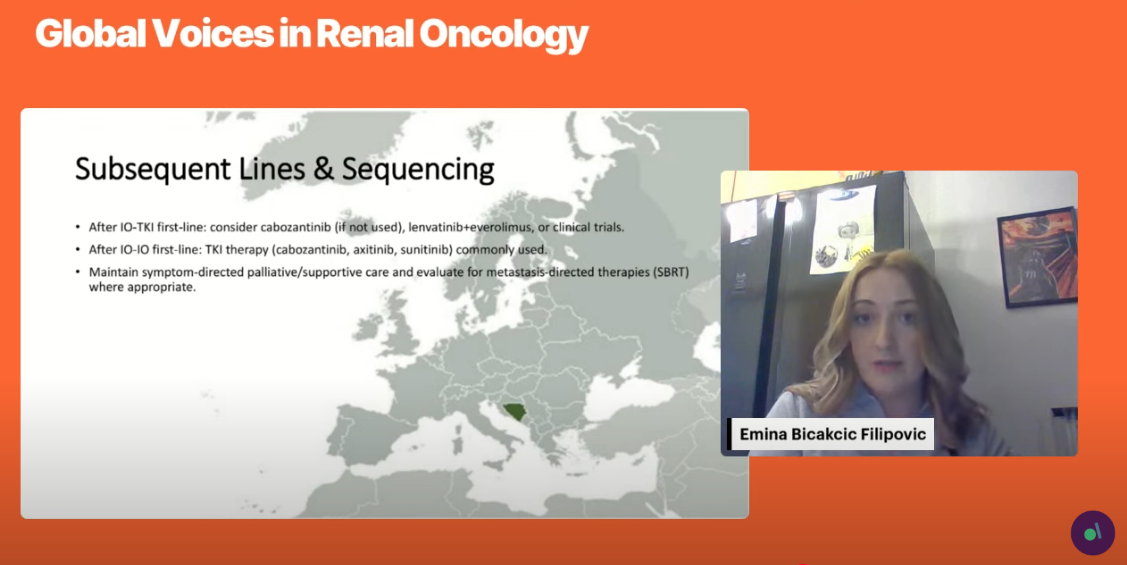 Global Voices in Renal Oncology

Subsequent Lines & Sequencing

• After IO-TKI first-line: consider cabozantinib (if not used), lenvatinib+everolimus, or clinical trials.
• After IO-IO first-line: TKI therapy (cabozantinib, axitinib, sunitinib) commonly used.
• Maintain symptom-directed palliative/supportive care and evaluate for metastasis-directed therapies (SBRT) where appropriate.

Emina Bicakcic Filipovic